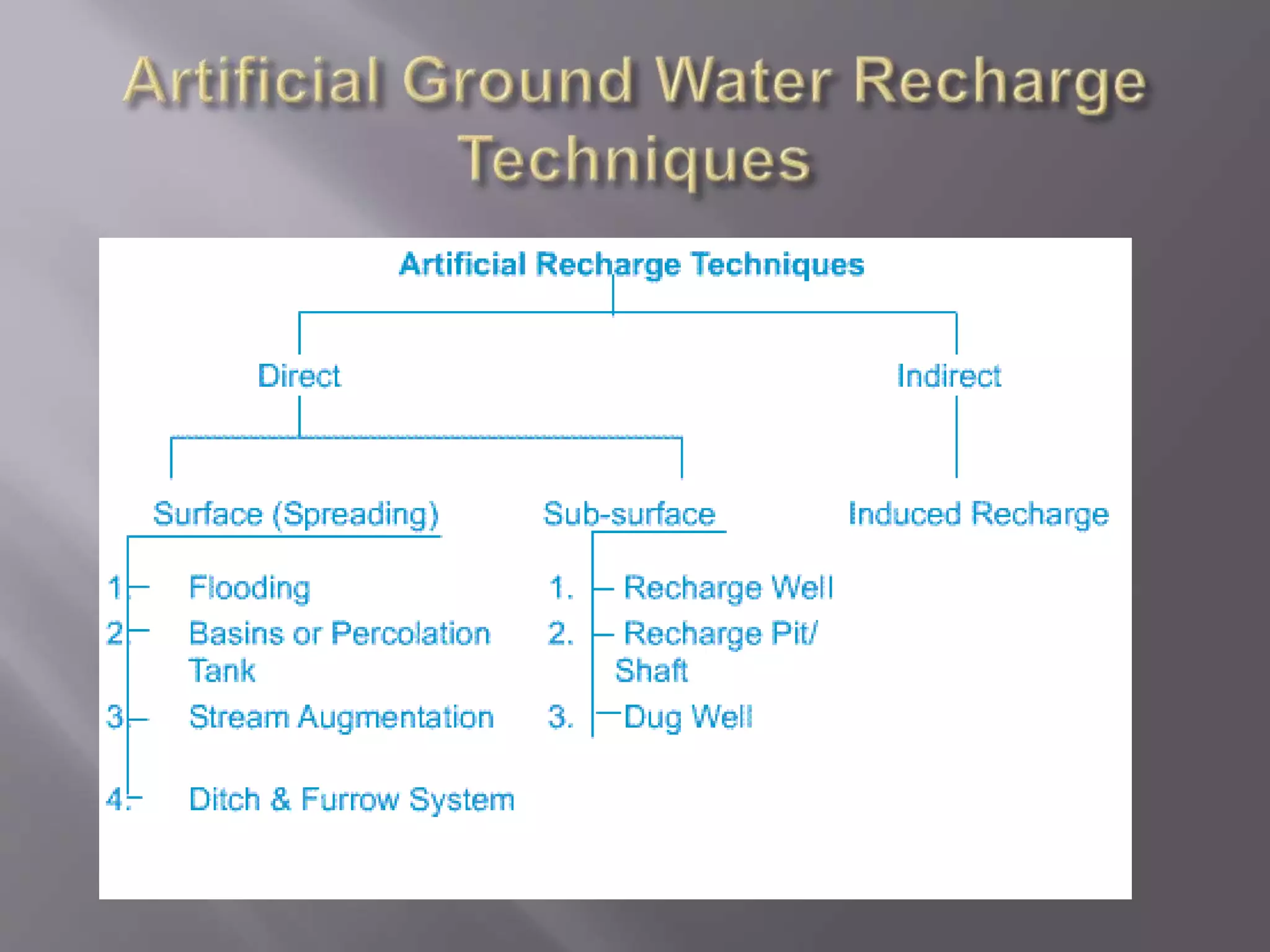 Artificial Ground Water Recharge Techniques

Artificial Recharge Techniques

Direct

Indirect

Surface (Spreading)

Sub-surface

Induced Recharge

1. Flooding
2. Basins or Percolation Tank
3. Stream Augmentation
4. Ditch & Furrow System

1. Recharge Well
2. Recharge Pit/ Shaft
3. Dug Well